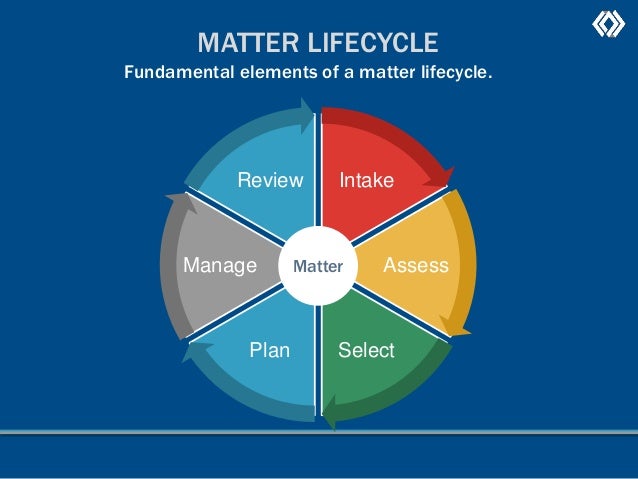 MATTER LIFECYCLE
Fundamental elements of a matter lifecycle.

Intake
Assess
Select
Plan
Manage
Review
Matter